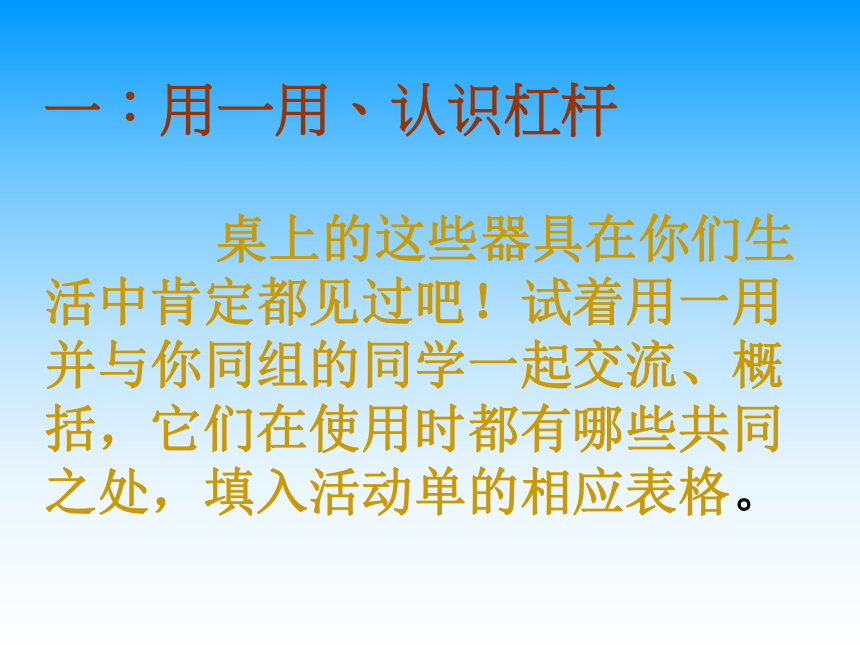 一：用一用、认识杠杆

桌上的这些器具在你们生活中肯定都见过吧！试着用一用并与你同组的同学一起交流、概括，它们在使用时都有哪些共同之处，填入活动单的相应表格。